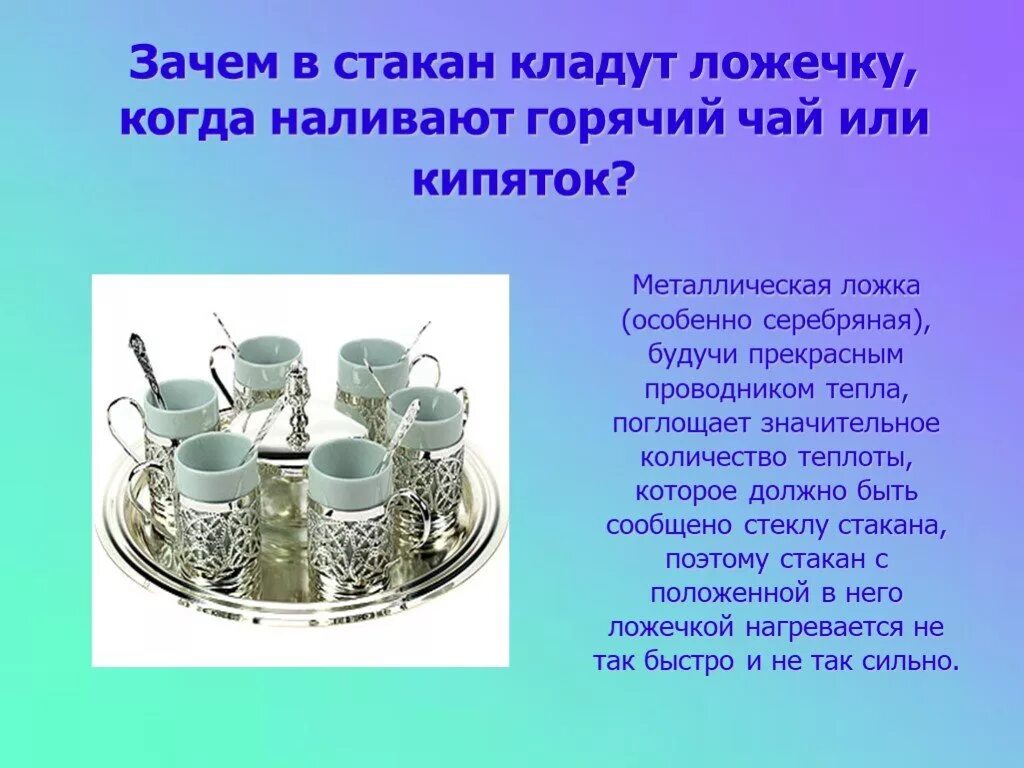 Зачем в стакан кладут ложечку, когда наливают горячий чай или кипяток?

Металлическая ложка (особенно серебряная), будучи прекрасным проводником тепла, поглощает значительное количество теплоты, которое должно быть сообщено стеклу стакана, поэтому стакан с положенной в него ложечкой нагревается не так быстро и не так сильно.